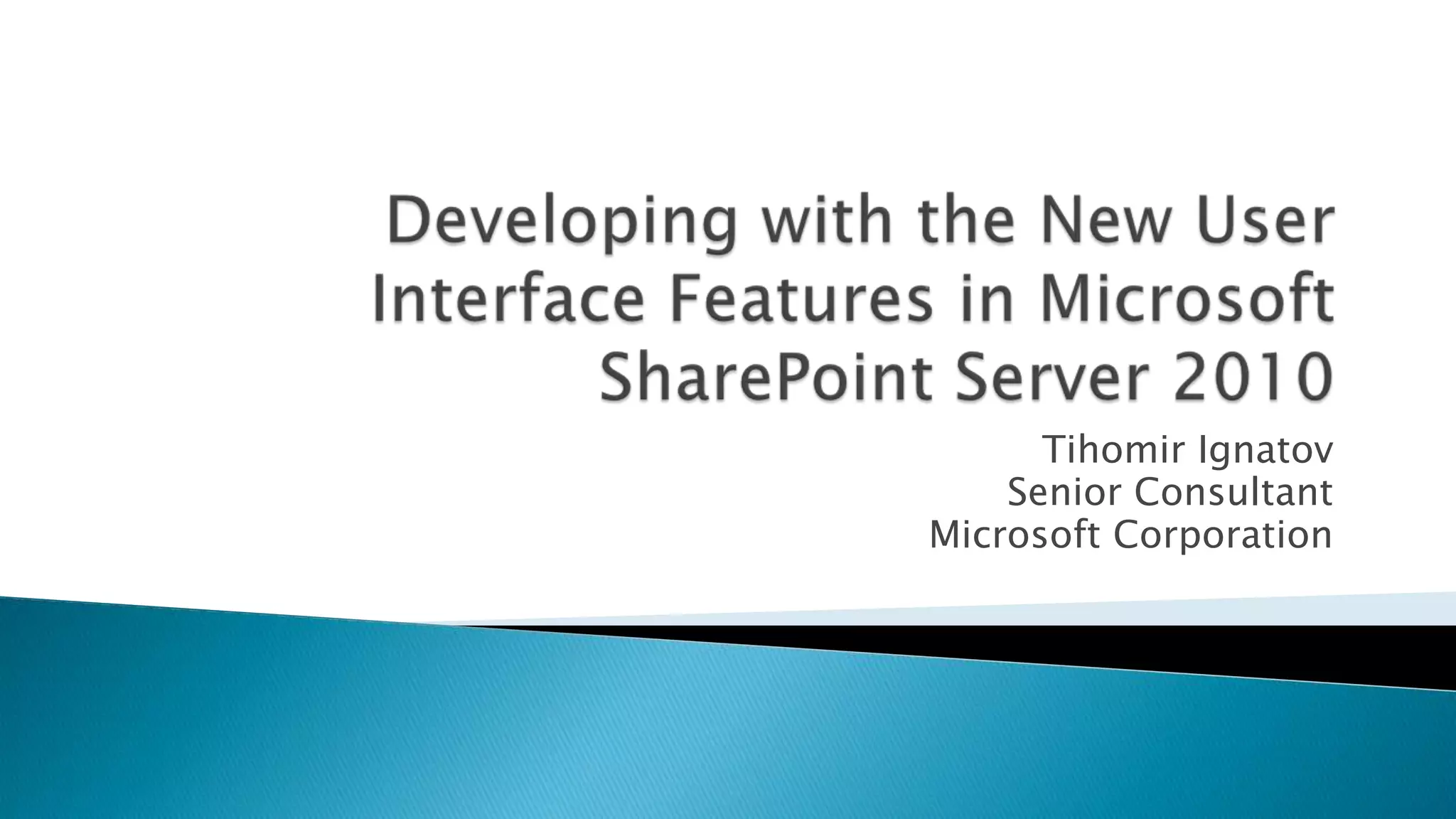 Developing with the New User Interface Features in Microsoft SharePoint Server 2010

Tihomir Ignatov
Senior Consultant
Microsoft Corporation